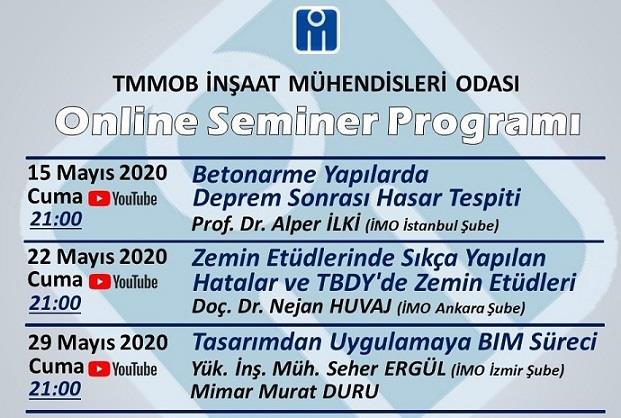 TMMOB İNŞAAT MÜHENDİSLERİ ODASI

Online Seminer Programı

15 Mayıs 2020
Cuma YouTube
21:00

Betonarme Yapılarda Deprem Sonrası Hasar Tespiti
Prof. Dr. Alper İLKİ (İMO İstanbul Şube)

22 Mayıs 2020
Cuma YouTube
21:00

Zemin Etüdlerinde Sıkça Yapılan Hatalar ve TBDY'de Zemin Etüdleri
Doç. Dr. Nejan HUVAJ (İMO Ankara Şube)

29 Mayıs 2020
Cuma YouTube
21:00

Tasarımdan Uygulamaya BIM Süreci
Yük. İnş. Müh. Seher ERGÜL (İMO İzmir Şube)
Mimar Murat DURU